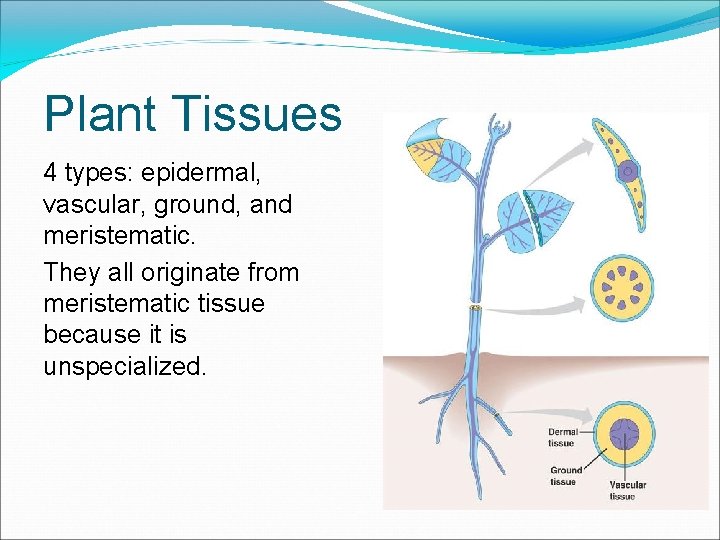 Plant Tissues

4 types: epidermal, vascular, ground, and meristematic.

They all originate from meristematic tissue because it is unspecialized.

Dermal tissue

Ground tissue

Vascular tissue